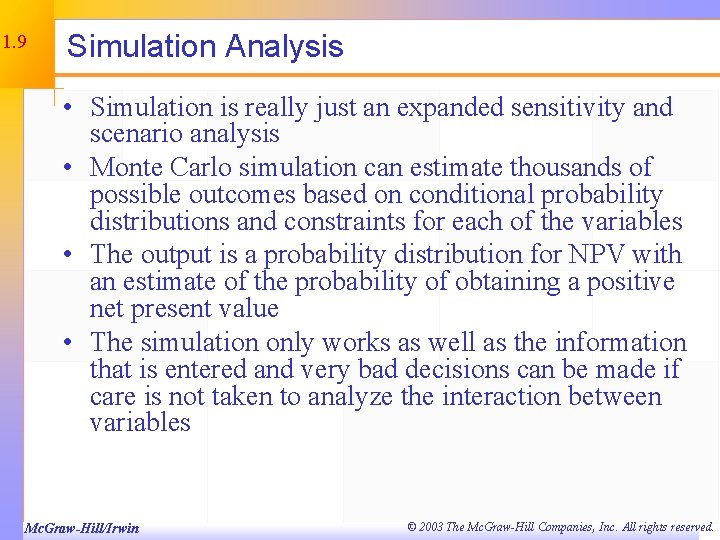 1.9

Simulation Analysis

• Simulation is really just an expanded sensitivity and scenario analysis
• Monte Carlo simulation can estimate thousands of possible outcomes based on conditional probability distributions and constraints for each of the variables
• The output is a probability distribution for NPV with an estimate of the probability of obtaining a positive net present value
• The simulation only works as well as the information that is entered and very bad decisions can be made if care is not taken to analyze the interaction between variables

McGraw-Hill/Irwin

© 2003 The McGraw-Hill Companies, Inc. All rights reserved.